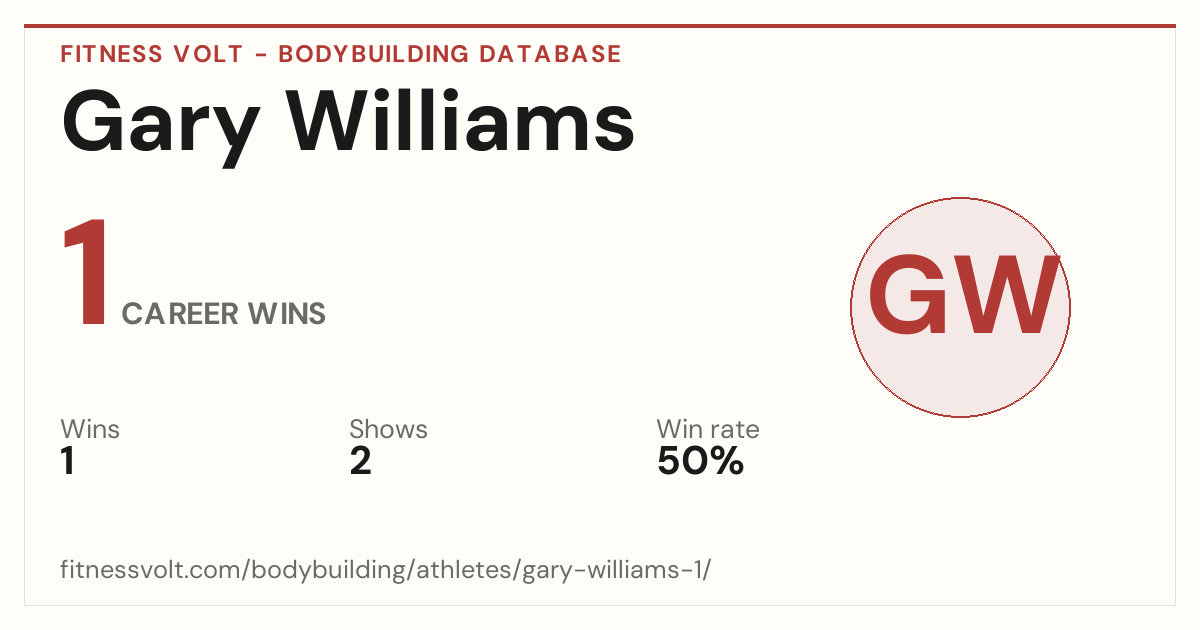 FITNESS VOLT - BODYBUILDING DATABASE

Gary Williams

1 CAREER WINS

GW

Wins
1

Shows
2

Win rate
50%

fitnessvolt.com/bodybuilding/athletes/gary-williams-1/